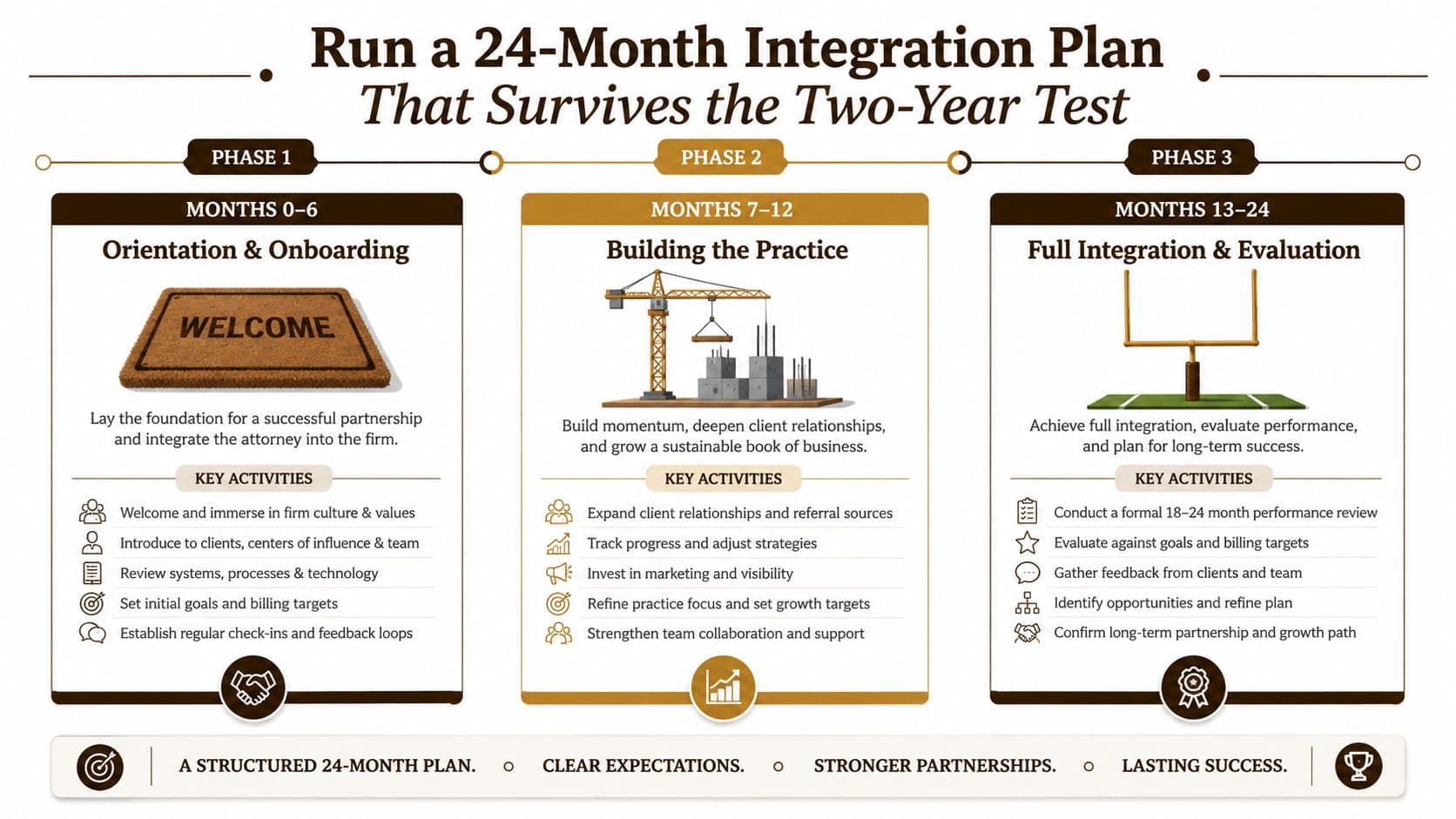 Run a 24-Month Integration Plan
That Survives the Two-Year Test

PHASE 1

MONTHS 0–6

Orientation & Onboarding

WELCOME

Lay the foundation for a successful partnership and integrate the attorney into the firm.

KEY ACTIVITIES

Welcome and immerse in firm culture & values
Introduce to clients, centers of influence & team
Review systems, processes & technology
Set initial goals and billing targets
Establish regular check-ins and feedback loops

PHASE 2

MONTHS 7–12

Building the Practice

Build momentum, deepen client relationships, and grow a sustainable book of business.

KEY ACTIVITIES

Expand client relationships and referral sources
Track progress and adjust strategies
Invest in marketing and visibility
Refine practice focus and set growth targets
Strengthen team collaboration and support

PHASE 3

MONTHS 13–24

Full Integration & Evaluation

Achieve full integration, evaluate performance, and plan for long-term success.

KEY ACTIVITIES

Conduct a formal 18–24 month performance review
Evaluate against goals and billing targets
Gather feedback from clients and team
Identify opportunities and refine plan
Confirm long-term partnership and growth path

A STRUCTURED 24-MONTH PLAN. CLEAR EXPECTATIONS. STRONGER PARTNERSHIPS. LASTING SUCCESS.